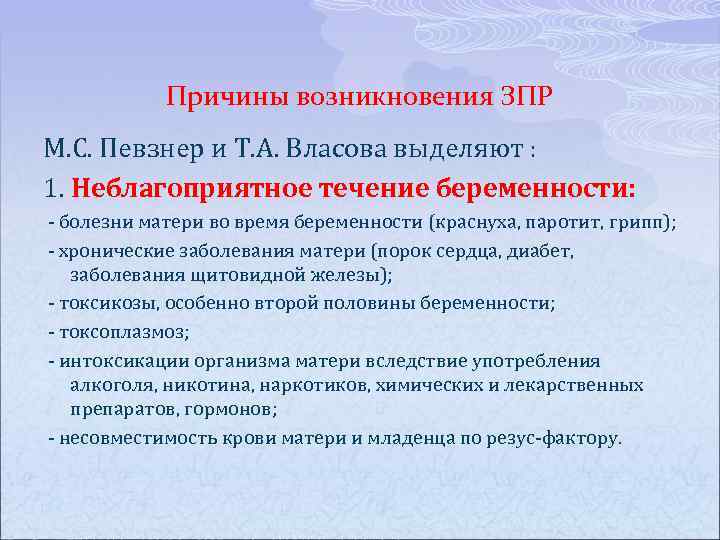 Причины возникновения ЗПР

М.С. Певзнер и Т.А. Власова выделяют :

1. Неблагоприятное течение беременности:

- болезни матери во время беременности (краснуха, паротит, грипп);

- хронические заболевания матери (порок сердца, диабет, заболевания щитовидной железы);

- токсикозы, особенно второй половины беременности;

- токсоплазмоз;

- интоксикации организма матери вследствие употребления алкоголя, никотина, наркотиков, химических и лекарственных препаратов, гормонов;

- несовместимость крови матери и младенца по резус-фактору.